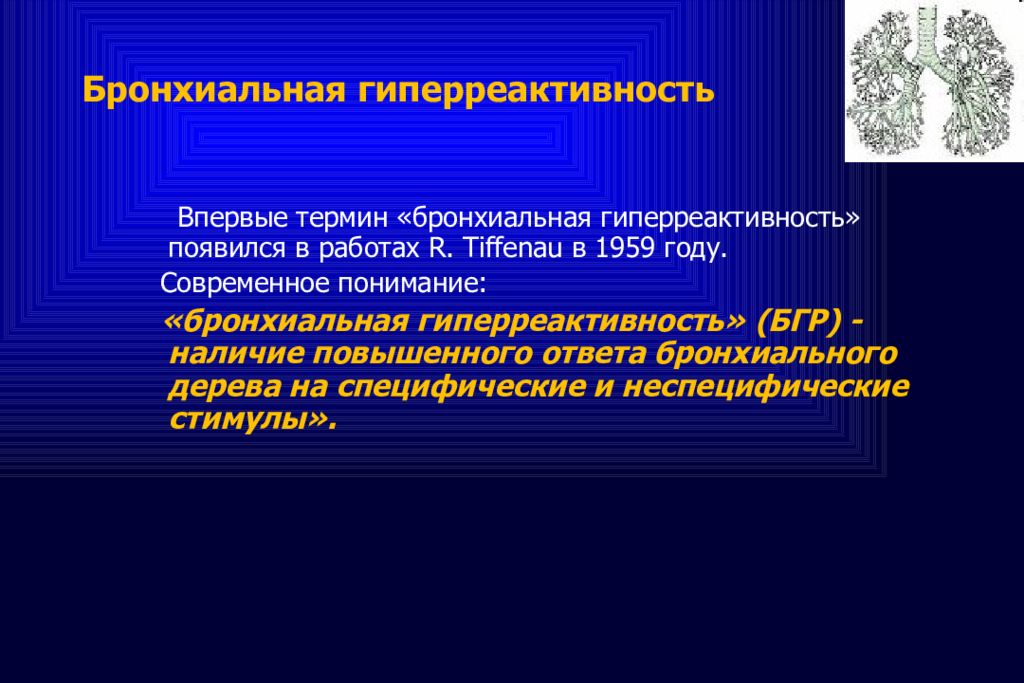 Бронхиальная гиперреактивность

Впервые термин «бронхиальная гиперреактивность» появился в работах R. Tiffenau в 1959 году.

Современное понимание:

«бронхиальная гиперреактивность» (БГР) - наличие повышенного ответа бронхиального дерева на специфические и неспецифические стимулы».